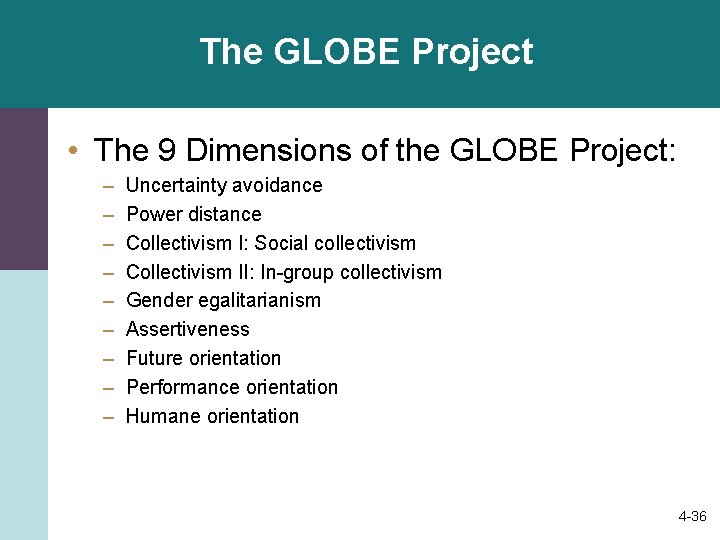 The GLOBE Project

• The 9 Dimensions of the GLOBE Project:
– Uncertainty avoidance
– Power distance
– Collectivism I: Social collectivism
– Collectivism II: In-group collectivism
– Gender egalitarianism
– Assertiveness
– Future orientation
– Performance orientation
– Humane orientation

4-36